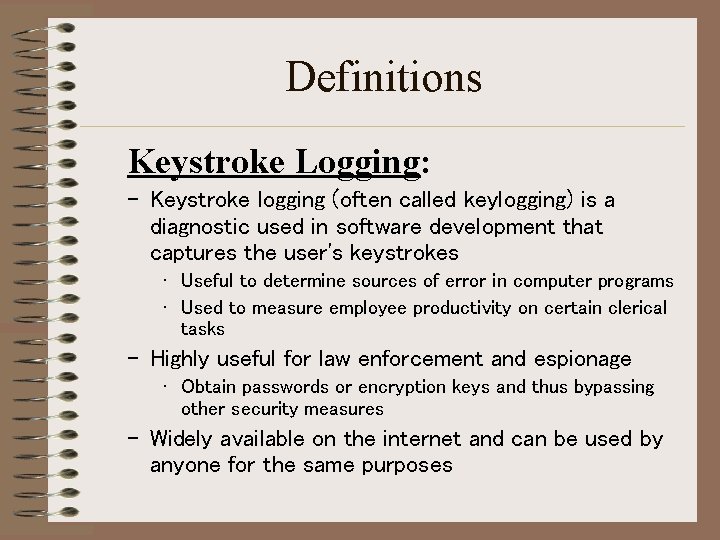 Definitions

Keystroke Logging:

– Keystroke logging (often called keylogging) is a diagnostic used in software development that captures the user's keystrokes
  · Useful to determine sources of error in computer programs
  · Used to measure employee productivity on certain clerical tasks
– Highly useful for law enforcement and espionage
  · Obtain passwords or encryption keys and thus bypassing other security measures
– Widely available on the internet and can be used by anyone for the same purposes